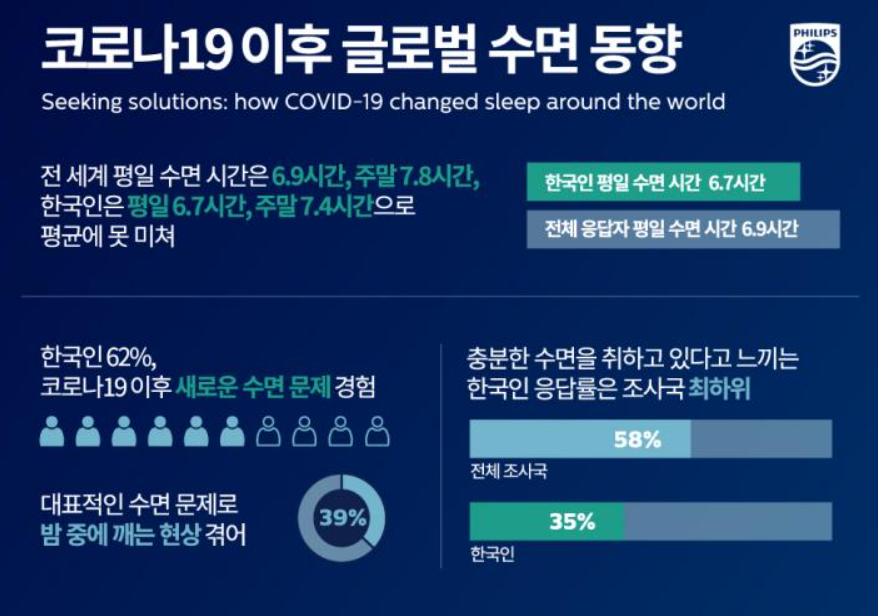 코로나19 이후 글로벌 수면 동향

PHILIPS

Seeking solutions: how COVID-19 changed sleep around the world

전 세계 평일 수면 시간은 6.9시간, 주말 7.8시간, 한국인은 평일 6.7시간, 주말 7.4시간으로 평균에 못 미쳐

한국인 평일 수면 시간 6.7시간

전체 응답자 평일 수면 시간 6.9시간

한국인 62%, 코로나19 이후 새로운 수면 문제 경험

대표적인 수면 문제로 밤 중에 깨는 현상 겪어

39%

충분한 수면을 취하고 있다고 느끼는 한국인 응답률은 조사국 최하위

58%

전체 조사국

35%

한국인